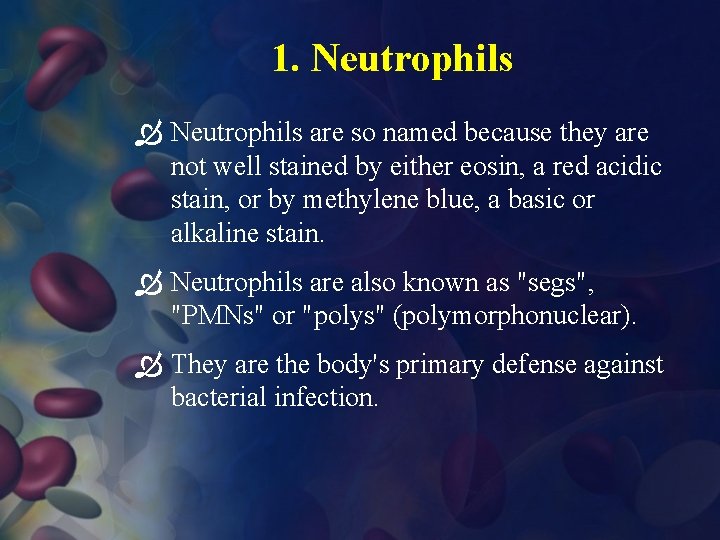 1. Neutrophils

Neutrophils are so named because they are not well stained by either eosin, a red acidic stain, or by methylene blue, a basic or alkaline stain.

Neutrophils are also known as "segs", "PMNs" or "polys" (polymorphonuclear).

They are the body's primary defense against bacterial infection.